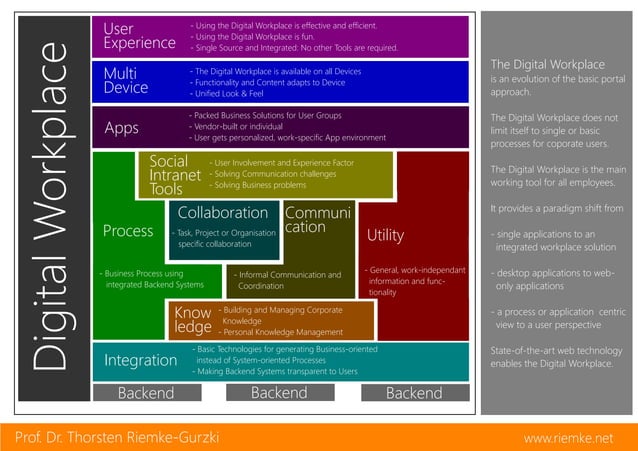 Digital Workplace

User Experience
- Using the Digital Workplace is effective and efficient.
- Using the Digital Workplace is fun.
- Single Source and Integrated: No other Tools are required.

Multi Device
- The Digital Workplace is available on all Devices
- Functionality and Content adapts to Device
- Unified Look & Feel

Apps
- Packed Business Solutions for User Groups
- Vendor-built or individual
- User gets personalized, work-specific App environment

Social Intranet Tools
- User Involvement and Experience Factor
- Solving Communication challenges
- Solving Business problems

Process
- Business Process using integrated Backend Systems

Collaboration
- Task, Project or Organisation specific collaboration

Communication
- Informal Communication and Coordination

Utility
- General, work-independant information and functionality

Knowledge
- Building and Managing Corporate Knowledge
- Personal Knowledge Management

Integration
- Basic Technologies for generating Business-oriented instead of System-oriented Processes
- Making Backend Systems transparent to Users

Backend

Backend

Backend

The Digital Workplace is an evolution of the basic portal approach.

The Digital Workplace does not limit itself to single or basic processes for coporate users.

The Digital Workplace is the main working tool for all employees.

It provides a paradigm shift from

- single applications to an integrated workplace solution

- desktop applications to web-only applications

- a process or application centric view to a user perspective

State-of-the-art web technology enables the Digital Workplace.

Prof. Dr. Thorsten Riemke-Gurzki

www.riemke.net